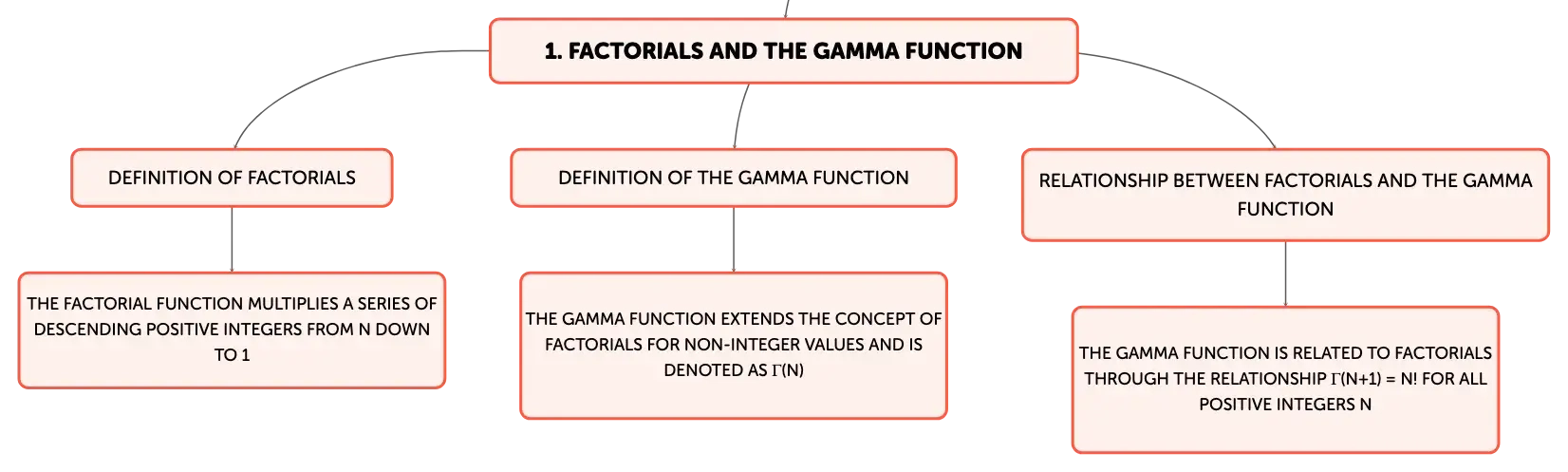 1. FACTORIALS AND THE GAMMA FUNCTION

DEFINITION OF FACTORIALS

THE FACTORIAL FUNCTION MULTIPLIES A SERIES OF DESCENDING POSITIVE INTEGERS FROM N DOWN TO 1

DEFINITION OF THE GAMMA FUNCTION

THE GAMMA FUNCTION EXTENDS THE CONCEPT OF FACTORIALS FOR NON-INTEGER VALUES AND IS DENOTED AS $\Gamma$(N)

RELATIONSHIP BETWEEN FACTORIALS AND THE GAMMA FUNCTION

THE GAMMA FUNCTION IS RELATED TO FACTORIALS THROUGH THE RELATIONSHIP $\Gamma$(N+1) = N! FOR ALL POSITIVE INTEGERS N